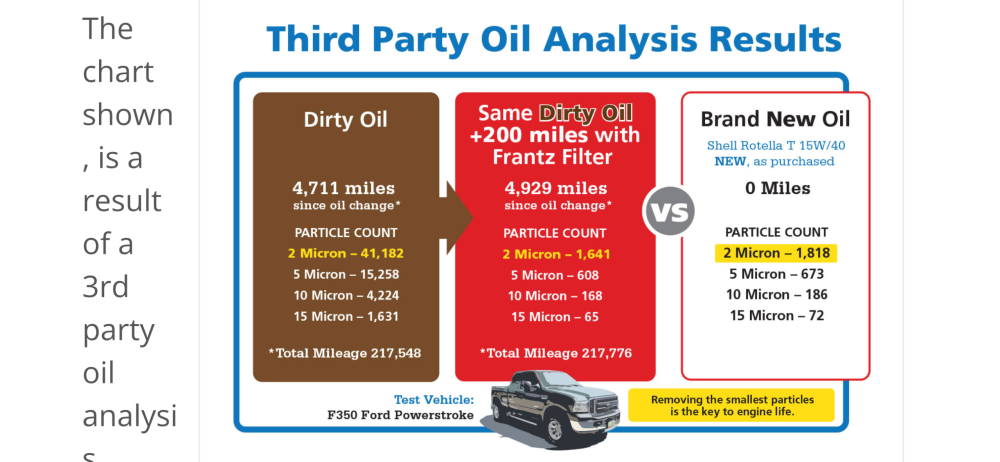 The chart shown , is a result of a 3rd party oil analysi s

Third Party Oil Analysis Results

Dirty Oil

4,711 miles
since oil change*

PARTICLE COUNT
2 Micron – 41,182
5 Micron – 15,258
10 Micron – 4,224
15 Micron – 1,631

*Total Mileage 217,548

Same Dirty Oil +200 miles with Frantz Filter

4,929 miles
since oil change*

PARTICLE COUNT
2 Micron – 1,641
5 Micron – 608
10 Micron – 168
15 Micron – 65

*Total Mileage 217,776

VS

Brand New Oil

Shell Rotella T 15W/40
NEW, as purchased

0 Miles

PARTICLE COUNT
2 Micron – 1,818
5 Micron – 673
10 Micron – 186
15 Micron – 72

Test Vehicle:
F350 Ford Powerstroke

Removing the smallest particles is the key to engine life.